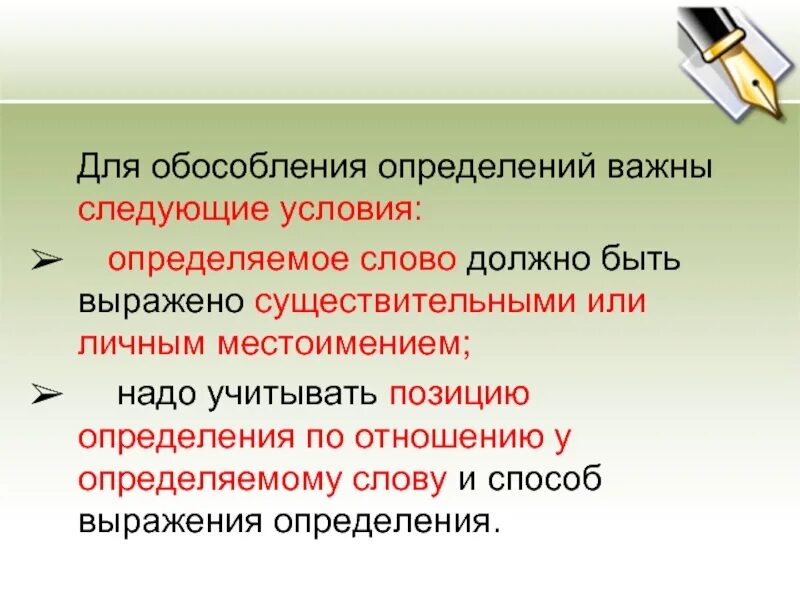 Для обособления определений важны следующие условия:

➢ определяемое слово должно быть выражено существительными или личным местоимением;

➢ надо учитывать позицию определения по отношению у определяемому слову и способ выражения определения.